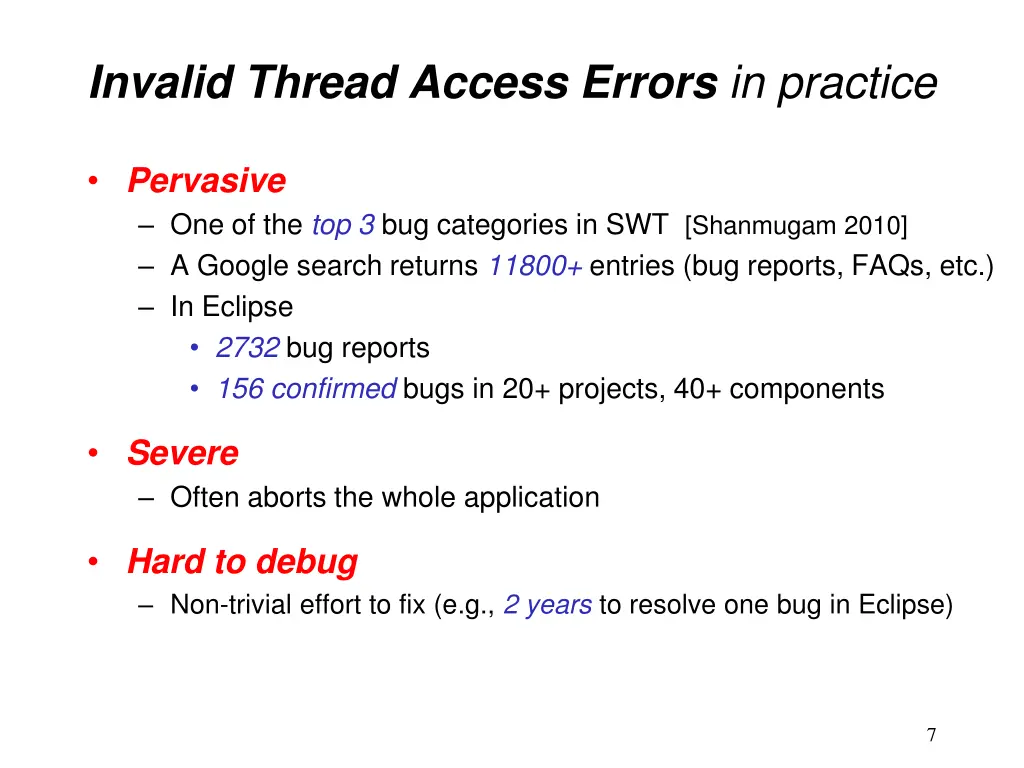 Invalid Thread Access Errors in practice

• Pervasive
– One of the top 3 bug categories in SWT [Shanmugam 2010]
– A Google search returns 11800+ entries (bug reports, FAQs, etc.)
– In Eclipse
• 2732 bug reports
• 156 confirmed bugs in 20+ projects, 40+ components

• Severe
– Often aborts the whole application

• Hard to debug
– Non-trivial effort to fix (e.g., 2 years to resolve one bug in Eclipse)

7